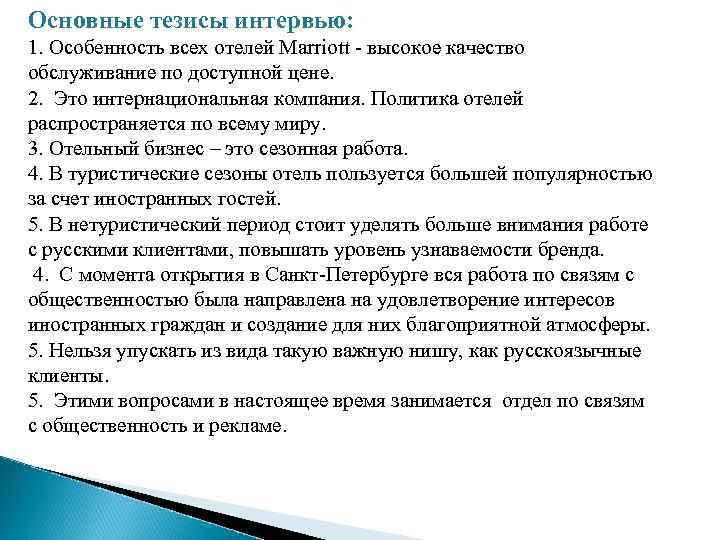 Основные тезисы интервью:

1. Особенность всех отелей Marriott - высокое качество обслуживание по доступной цене.
2. Это интернациональная компания. Политика отелей распространяется по всему миру.
3. Отельный бизнес – это сезонная работа.
4. В туристические сезоны отель пользуется большей популярностью за счет иностранных гостей.
5. В нетуристический период стоит уделять больше внимания работе с русскими клиентами, повышать уровень узнаваемости бренда.
4. С момента открытия в Санкт-Петербурге вся работа по связям с общественностью была направлена на удовлетворение интересов иностранных граждан и создание для них благоприятной атмосферы.
5. Нельзя упускать из вида такую важную нишу, как русскоязычные клиенты.
5. Этими вопросами в настоящее время занимается отдел по связям с общественность и рекламе.